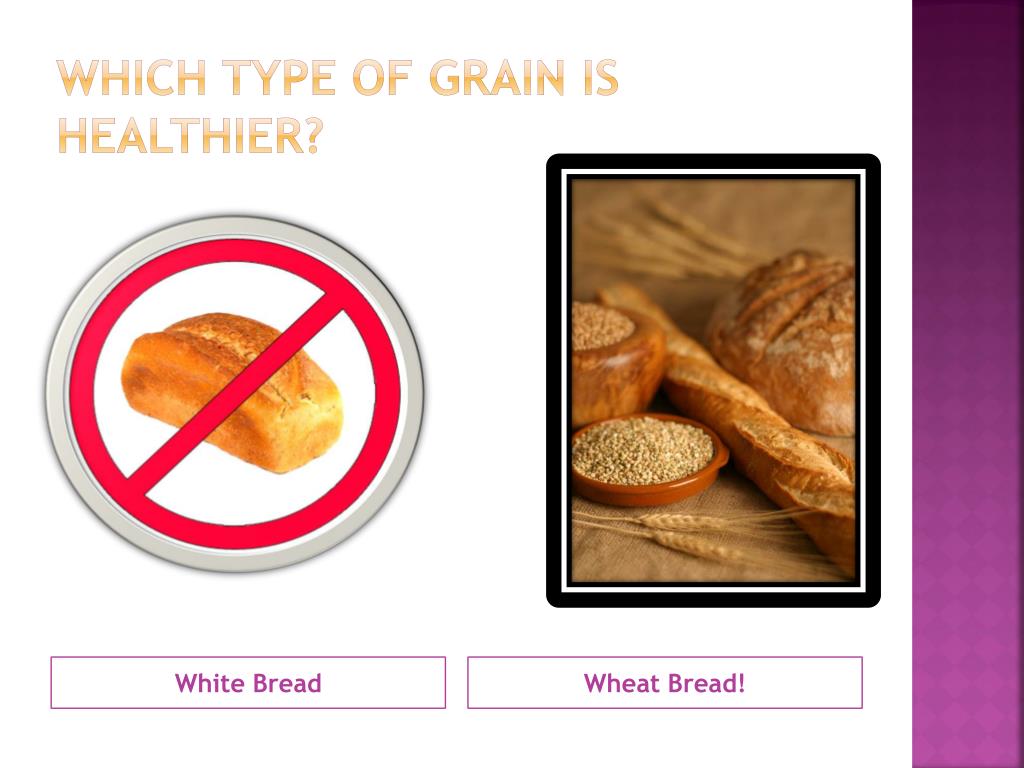 WHICH TYPE OF GRAIN IS HEALTHIER?

White Bread

Wheat Bread!